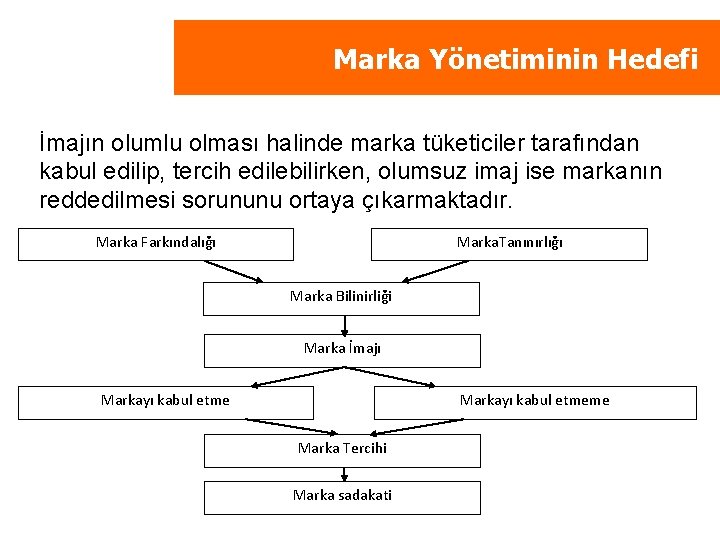 Marka Yönetiminin Hedefi

İmajın olumlu olması halinde marka tüketiciler tarafından kabul edilip, tercih edilebilirken, olumsuz imaj ise markanın reddedilmesi sorununu ortaya çıkarmaktadır.

Marka Farkındalığı

MarkaTanınırlığı

Marka Bilinirliği

Marka İmajı

Markayı kabul etme

Markayı kabul etmeme

Marka Tercihi

Marka sadakati